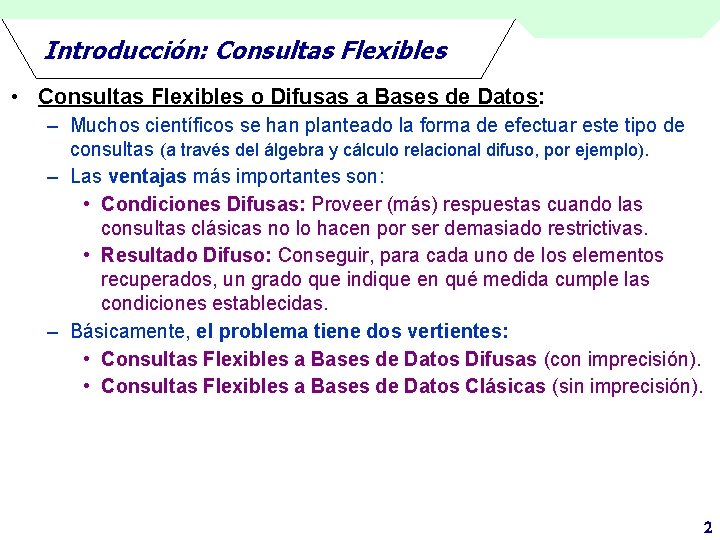 Introducción: Consultas Flexibles

• Consultas Flexibles o Difusas a Bases de Datos:
– Muchos científicos se han planteado la forma de efectuar este tipo de consultas (a través del álgebra y cálculo relacional difuso, por ejemplo).
– Las ventajas más importantes son:
• Condiciones Difusas: Proveer (más) respuestas cuando las consultas clásicas no lo hacen por ser demasiado restrictivas.
• Resultado Difuso: Conseguir, para cada uno de los elementos recuperados, un grado que indique en qué medida cumple las condiciones establecidas.
– Básicamente, el problema tiene dos vertientes:
• Consultas Flexibles a Bases de Datos Difusas (con imprecisión).
• Consultas Flexibles a Bases de Datos Clásicas (sin imprecisión).

2